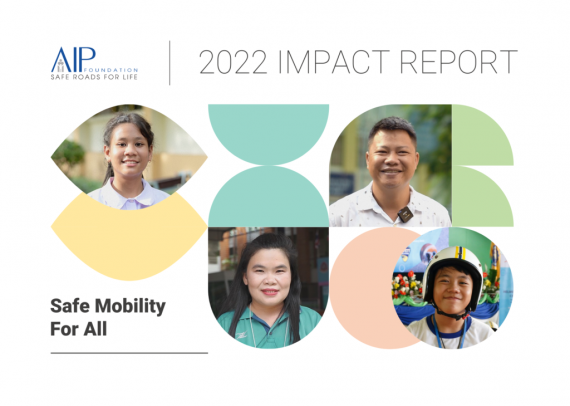 AIP FOUNDATION
SAFE ROADS FOR LIFE

2022 IMPACT REPORT

Safe Mobility For All